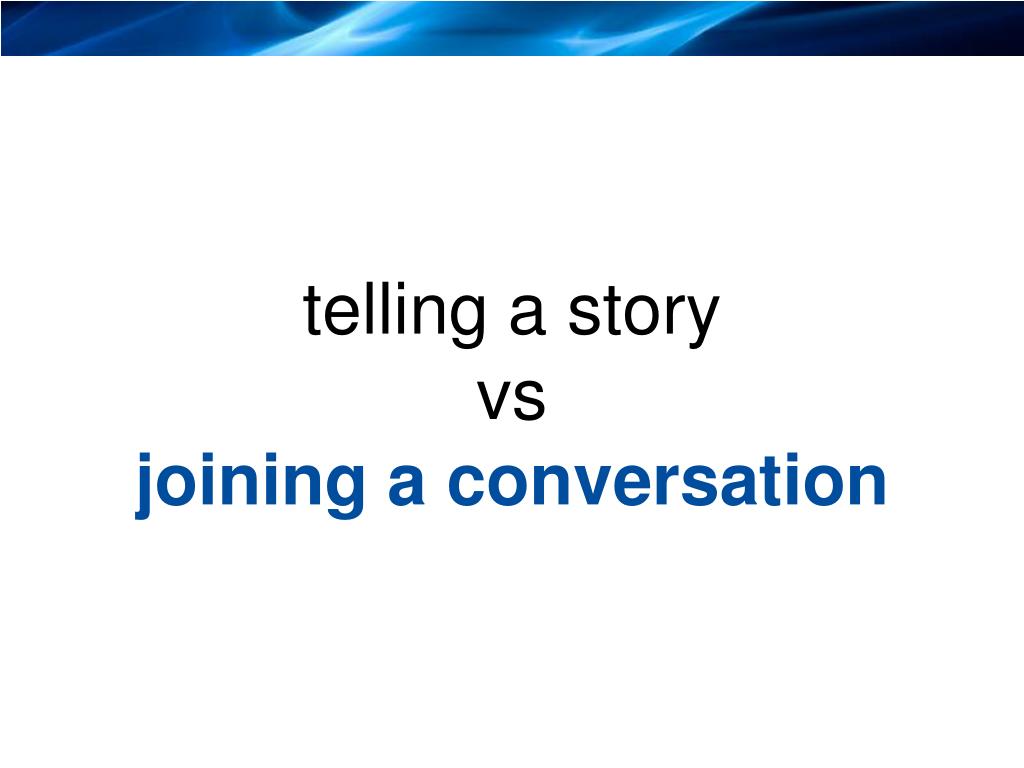 telling a story
vs
joining a conversation